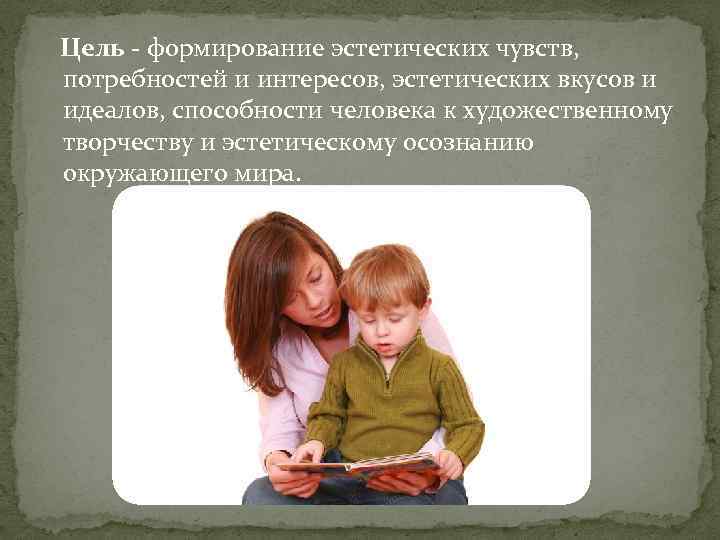 Цель - формирование эстетических чувств, потребностей и интересов, эстетических вкусов и идеалов, способности человека к художественному творчеству и эстетическому осознанию окружающего мира.